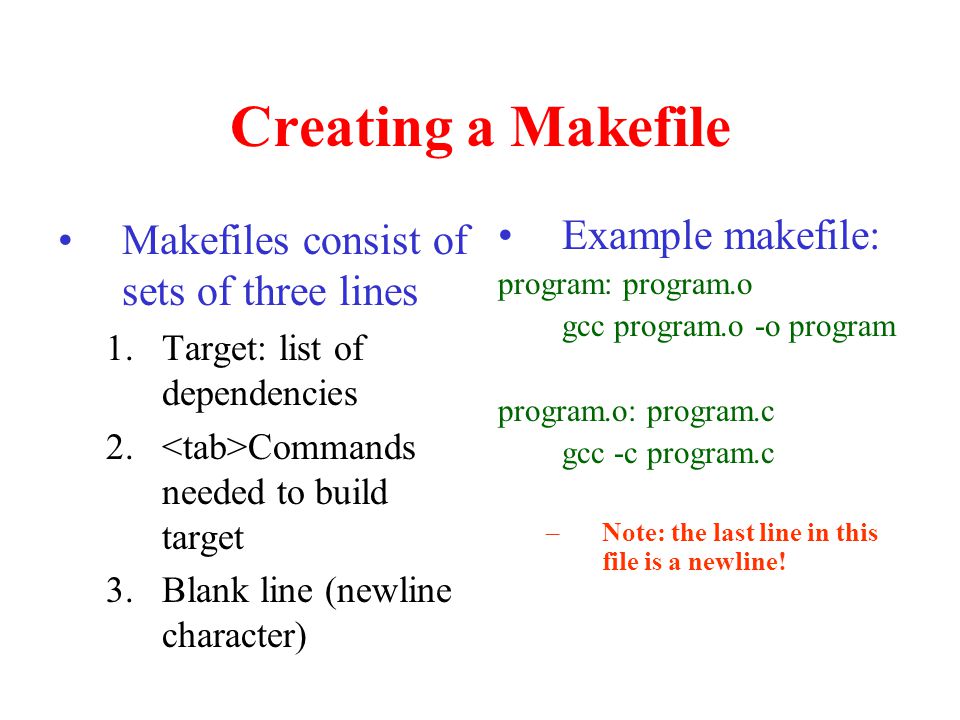 Creating a Makefile

• Makefiles consist of sets of three lines

1. Target: list of dependencies
2. <tab>Commands needed to build target
3. Blank line (newline character)

• Example makefile:

program: program.o
gcc program.o -o program

program.o: program.c
gcc -c program.c

– Note: the last line in this file is a newline!